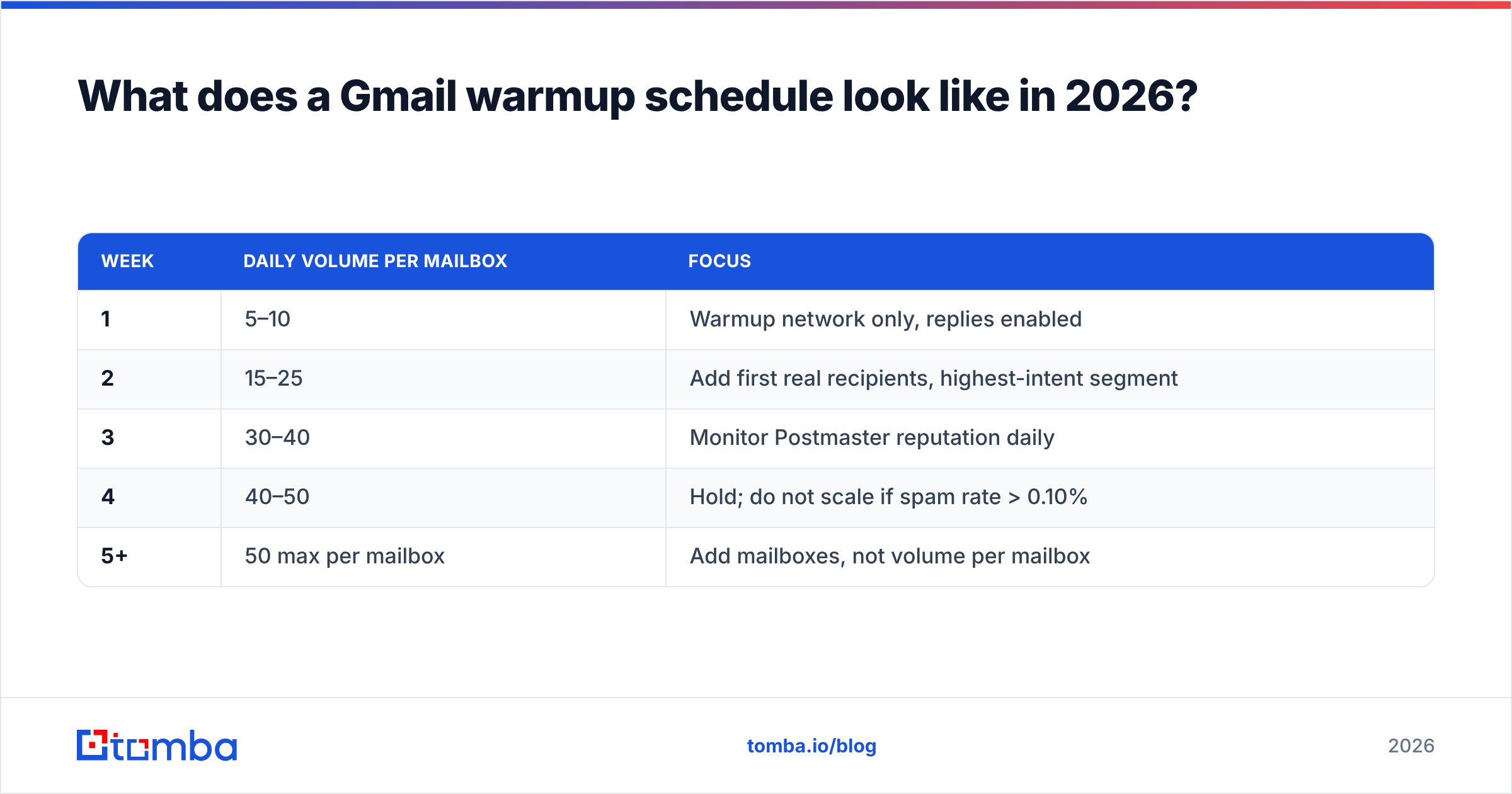 What does a Gmail warmup schedule look like in 2026?

| WEEK | DAILY VOLUME PER MAILBOX | FOCUS |
|---|---|---|
| 1 | 5–10 | Warmup network only, replies enabled |
| 2 | 15–25 | Add first real recipients, highest-intent segment |
| 3 | 30–40 | Monitor Postmaster reputation daily |
| 4 | 40–50 | Hold; do not scale if spam rate > 0.10% |
| 5+ | 50 max per mailbox | Add mailboxes, not volume per mailbox |

tomba

tomba.io/blog

2026